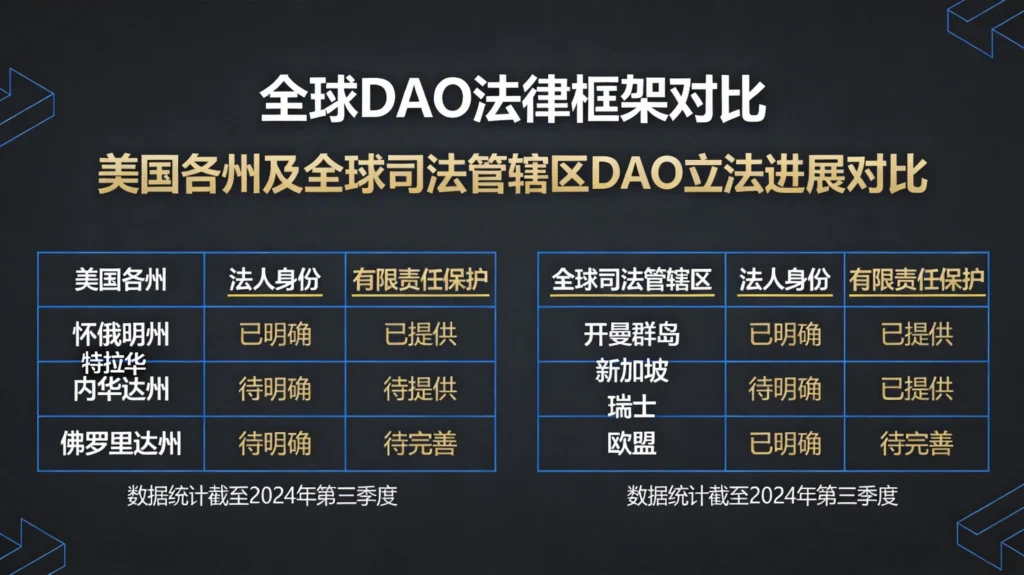 全球DAO法律框架对比

美国各州及全球司法管辖区DAO立法进展对比

| 美国各州 | 法人身份 | 有限责任保护 |
|---|---|---|
| 怀俄明州 | 已明确 | 已提供 |
| 特拉华 内华达州 | 待明确 | 待提供 |
| 佛罗里达州 | 待明确 | 待完善 |

数据统计截至2024年第三季度

| 全球司法管辖区 | 法人身份 | 有限责任保护 |
|---|---|---|
| 开曼群岛 | 已明确 | 已提供 |
| 新加坡 瑞士 | 待明确 | 已提供 |
| 欧盟 | 已明确 | 待完善 |

数据统计截至2024年第三季度